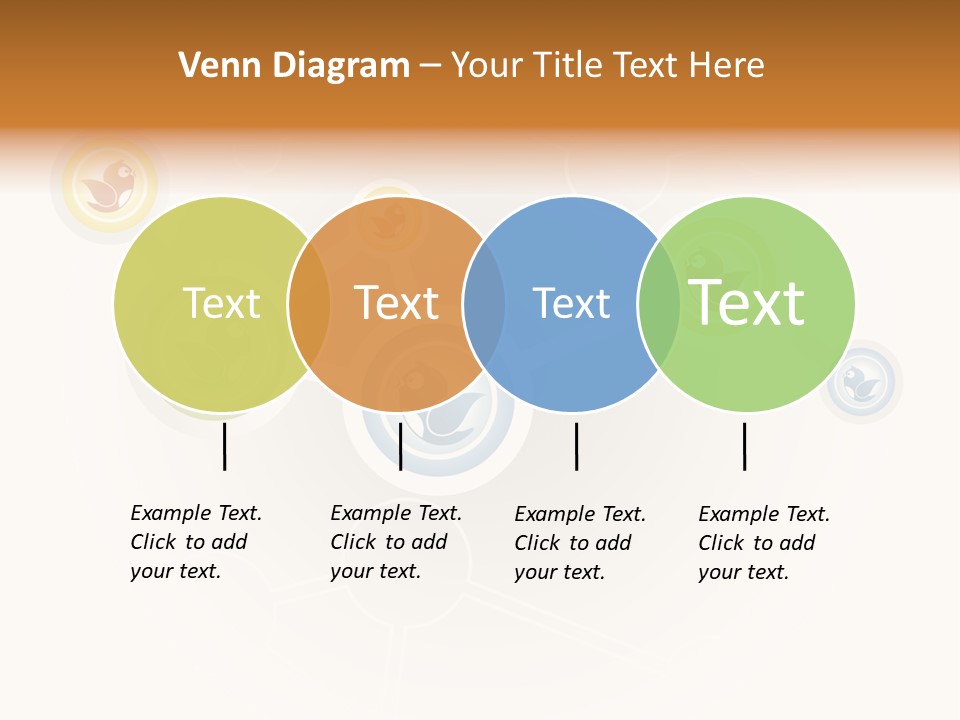 Venn Diagram – Your Title Text Here

Text

Text

Text

Text

Example Text. Click to add your text.

Example Text. Click to add your text.

Example Text. Click to add your text.

Example Text. Click to add your text.